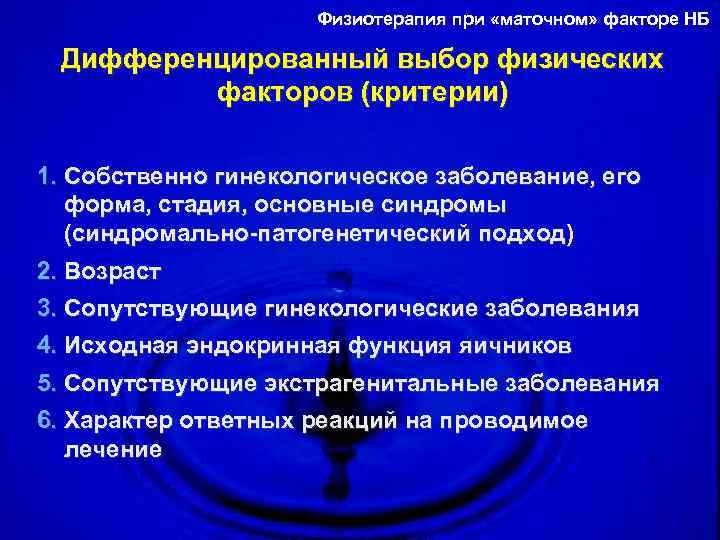 Физиотерапия при «маточном» факторе НБ

Дифференцированный выбор физических факторов (критерии)

1. Собственно гинекологическое заболевание, его форма, стадия, основные синдромы (синдромально-патогенетический подход)
2. Возраст
3. Сопутствующие гинекологические заболевания
4. Исходная эндокринная функция яичников
5. Сопутствующие экстрагенитальные заболевания
6. Характер ответных реакций на проводимое лечение